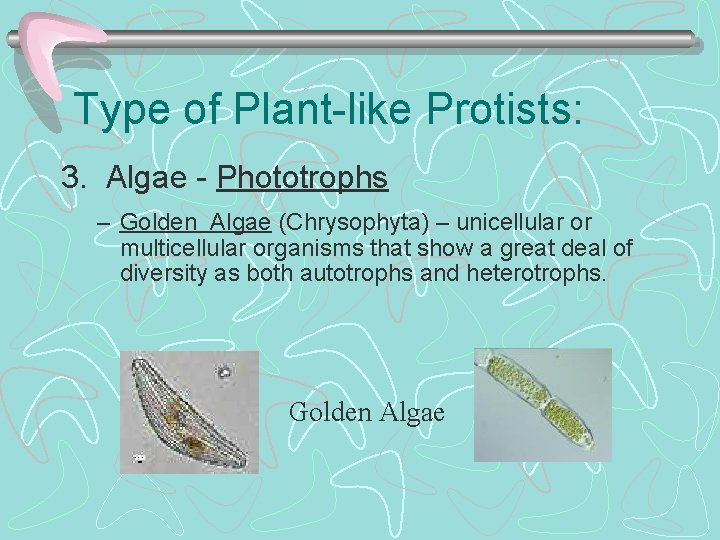 Type of Plant-like Protists:

3. Algae - Phototrophs

– Golden Algae (Chrysophyta) – unicellular or multicellular organisms that show a great deal of diversity as both autotrophs and heterotrophs.

Golden Algae